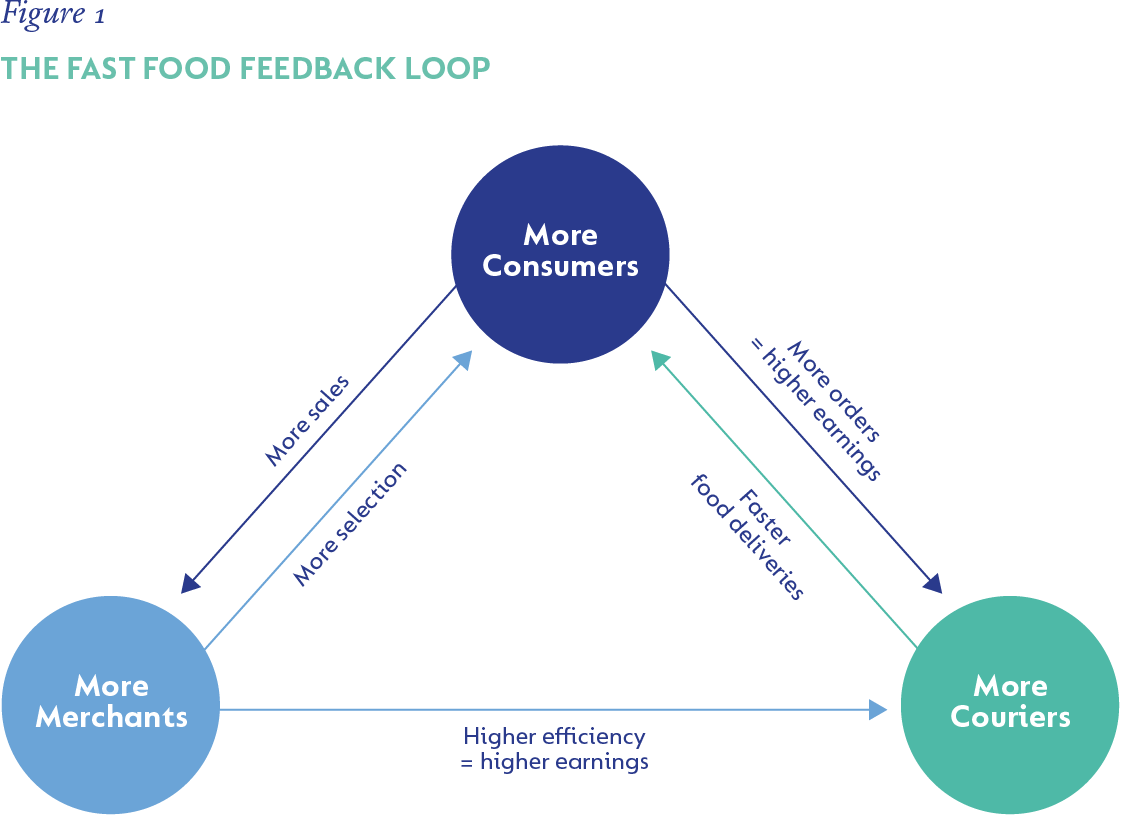 Figure 1

THE FAST FOOD FEEDBACK LOOP

More Consumers

More sales

More selection

More orders = higher earnings

Faster food deliveries

More Merchants

Higher efficiency = higher earnings

More Couriers